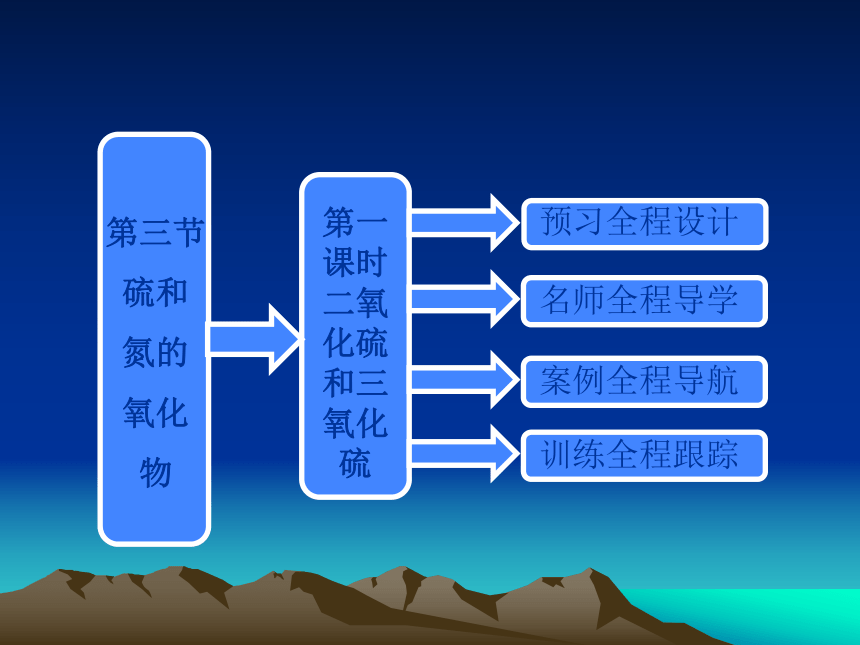 第三节 硫和氮的氧化物

第一课时 二氧化硫和三氧化硫

预习全程设计

名师全程导学

案例全程导航

训练全程跟踪